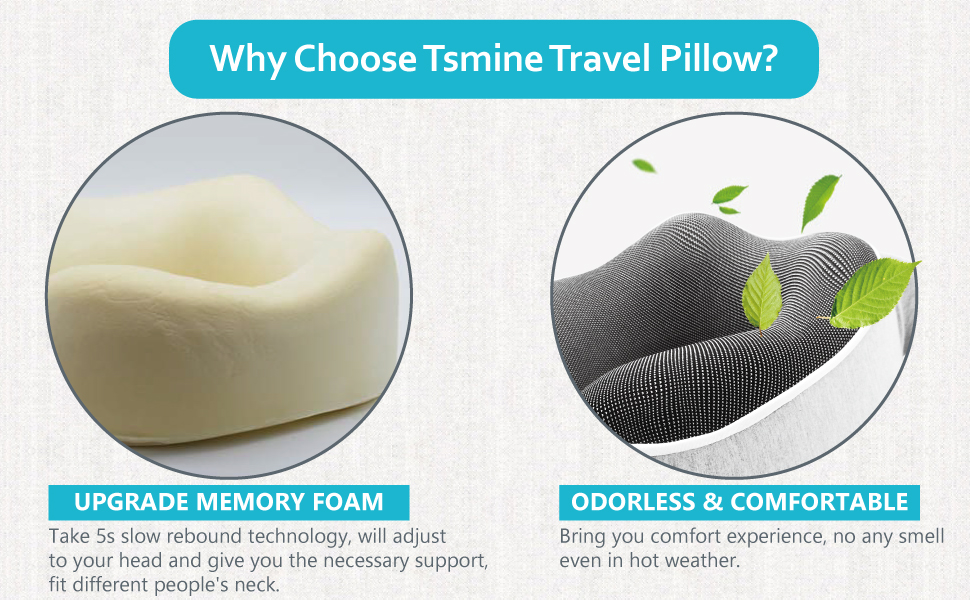 Why Choose Tsmine Travel Pillow?

UPGRADE MEMORY FOAM

Take 5s slow rebound technology, will adjust to your head and give you the necessary support, fit different people's neck.

ODORLESS & COMFORTABLE

Bring you comfort experience, no any smell even in hot weather.